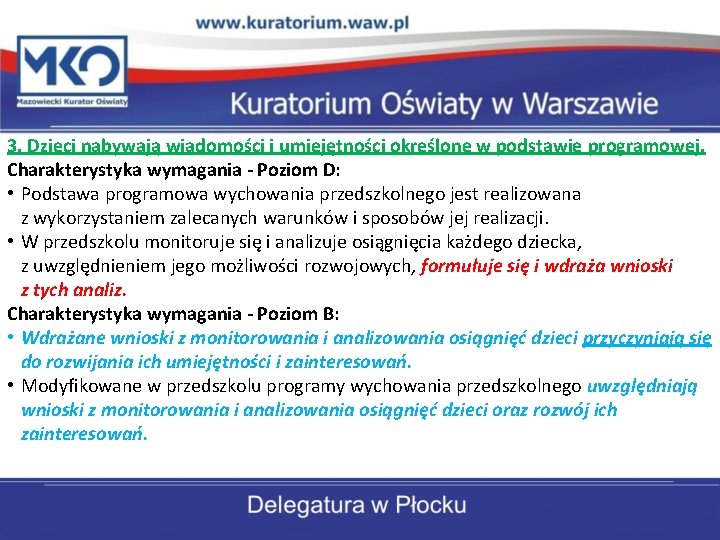 www.kuratorium.waw.pl

MKO

Mazowiecki Kurator Oświaty

Kuratorium Oświaty w Warszawie

3. Dzieci nabywają wiadomości i umiejętności określone w podstawie programowej.

Charakterystyka wymagania - Poziom D:

• Podstawa programowa wychowania przedszkolnego jest realizowana z wykorzystaniem zalecanych warunków i sposobów jej realizacji.

• W przedszkolu monitoruje się i analizuje osiągnięcia każdego dziecka, z uwzględnieniem jego możliwości rozwojowych, formułuje się i wdraża wnioski z tych analiz.

Charakterystyka wymagania - Poziom B:

• Wdrażane wnioski z monitorowania i analizowania osiągnięć dzieci przyczyniają się do rozwijania ich umiejętności i zainteresowań.

• Modyfikowane w przedszkolu programy wychowania przedszkolnego uwzględniają wnioski z monitorowania i analizowania osiągnięć dzieci oraz rozwój ich zainteresowań.

Delegatura w Płocku